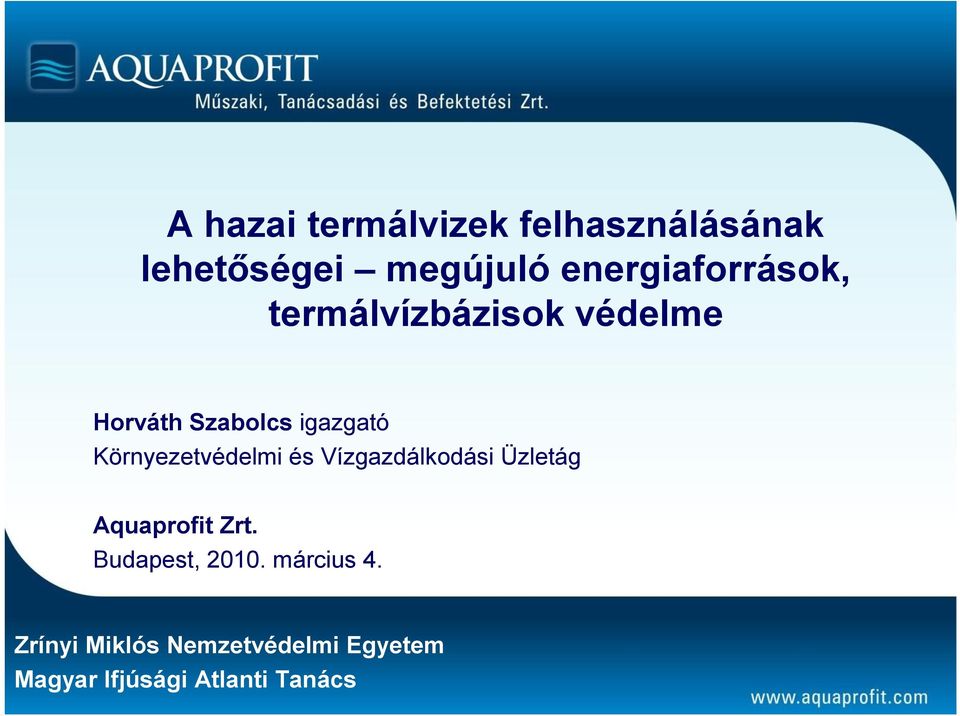 AQUAPROFIT
Műszaki, Tanácsadási és Befektetési Zrt.

A hazai termálvizek felhasználásának lehetőségei – megújuló energiaforrások, termálvízbázisok védelme

Horváth Szabolcs igazgató
Környezetvédelmi és Vízgazdálkodási Üzletág

Aquaprofit Zrt.
Budapest, 2010. március 4.

Zrínyi Miklós Nemzetvédelmi Egyetem
Magyar Ifjúsági Atlanti Tanács

www.aquaprofit.com